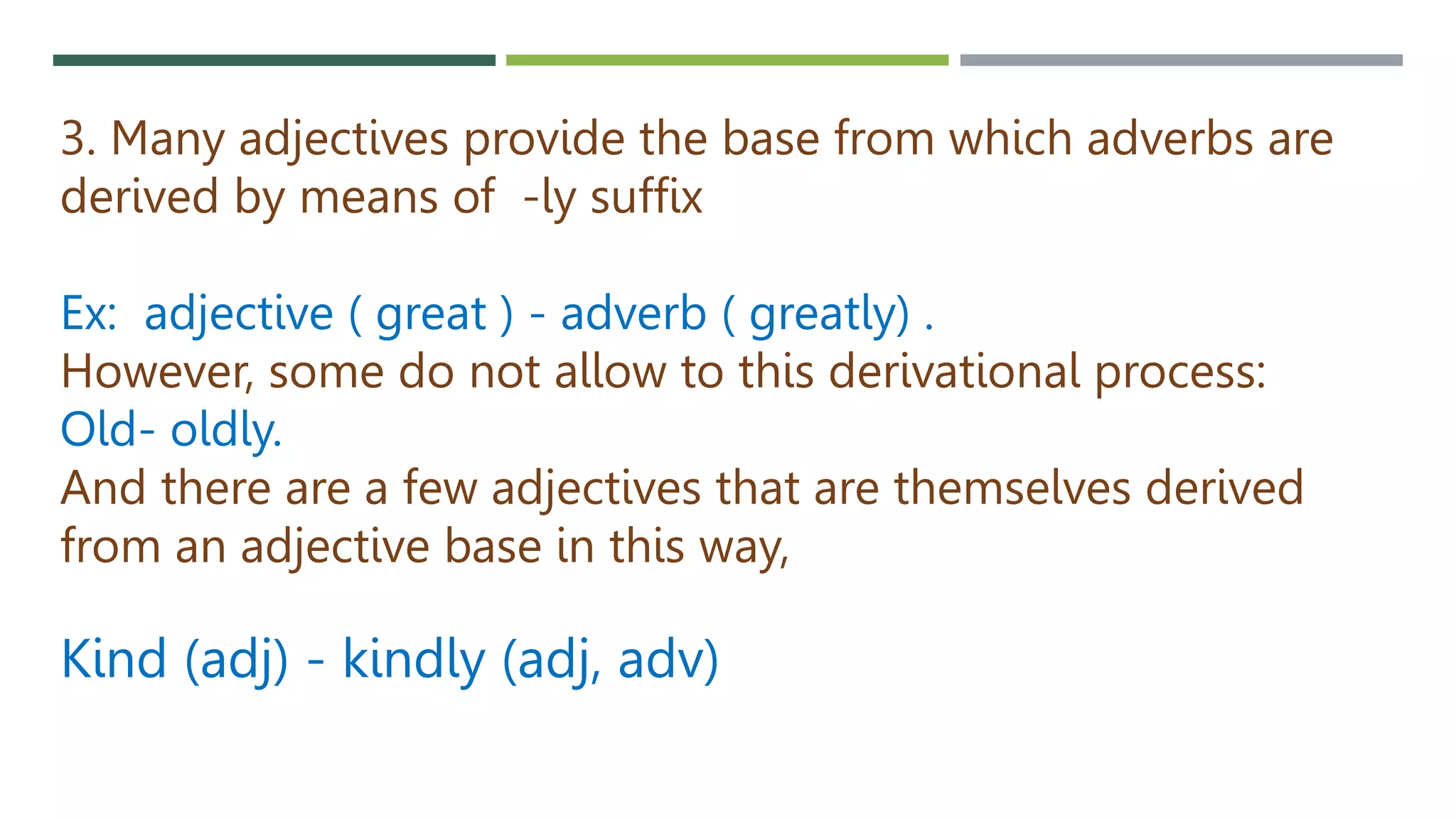 3. Many adjectives provide the base from which adverbs are derived by means of -ly suffix

Ex: adjective ( great ) - adverb ( greatly) .
However, some do not allow to this derivational process:
Old- oldly.
And there are a few adjectives that are themselves derived from an adjective base in this way,

Kind (adj) - kindly (adj, adv)